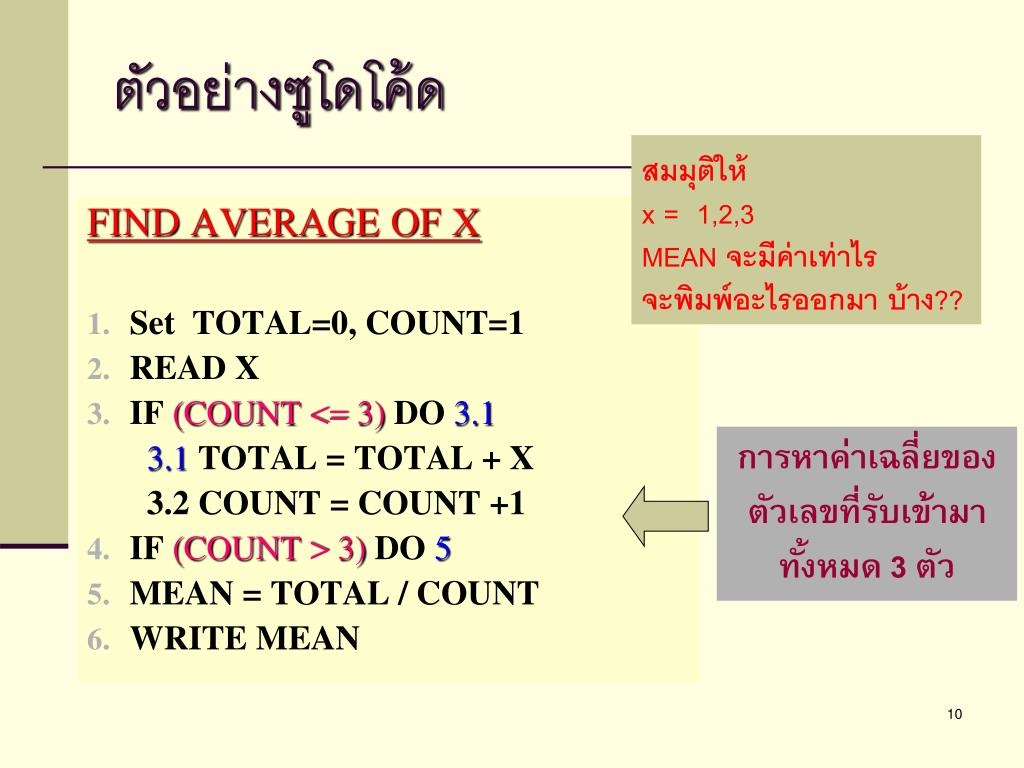 ตัวอย่างซูโดโค้ด

สมมุติให้
x = 1,2,3
MEAN จะมีค่าเท่าไร
จะพิมพ์อะไรออกมา บ้าง??

FIND AVERAGE OF X

1. Set TOTAL=0, COUNT=1
2. READ X
3. IF (COUNT <= 3) DO 3.1
3.1 TOTAL = TOTAL + X
3.2 COUNT = COUNT +1
4. IF (COUNT > 3) DO 5
5. MEAN = TOTAL / COUNT
6. WRITE MEAN

การหาค่าเฉลี่ยของตัวเลขที่รับเข้ามาทั้งหมด 3 ตัว

10